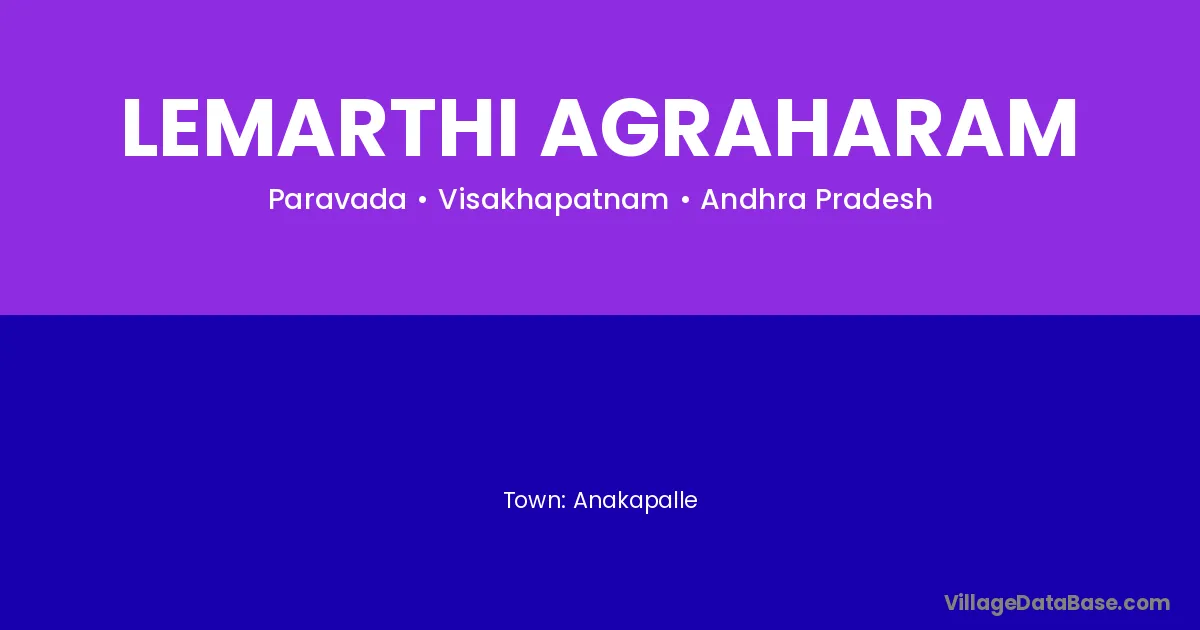 LEMARTHI AGRAHARAM

Paravada • Visakhapatnam • Andhra Pradesh

Town: Anakapalle

VillageDataBase.com